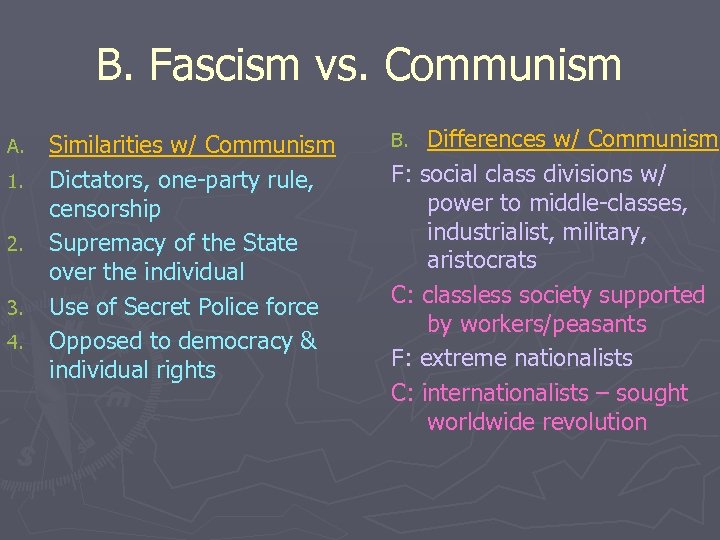 B. Fascism vs. Communism

A. Similarities w/ Communism
1. Dictators, one-party rule, censorship
2. Supremacy of the State over the individual
3. Use of Secret Police force
4. Opposed to democracy & individual rights

B. Differences w/ Communism
F: social class divisions w/ power to middle-classes, industrialist, military, aristocrats
C: classless society supported by workers/peasants
F: extreme nationalists
C: internationalists – sought worldwide revolution